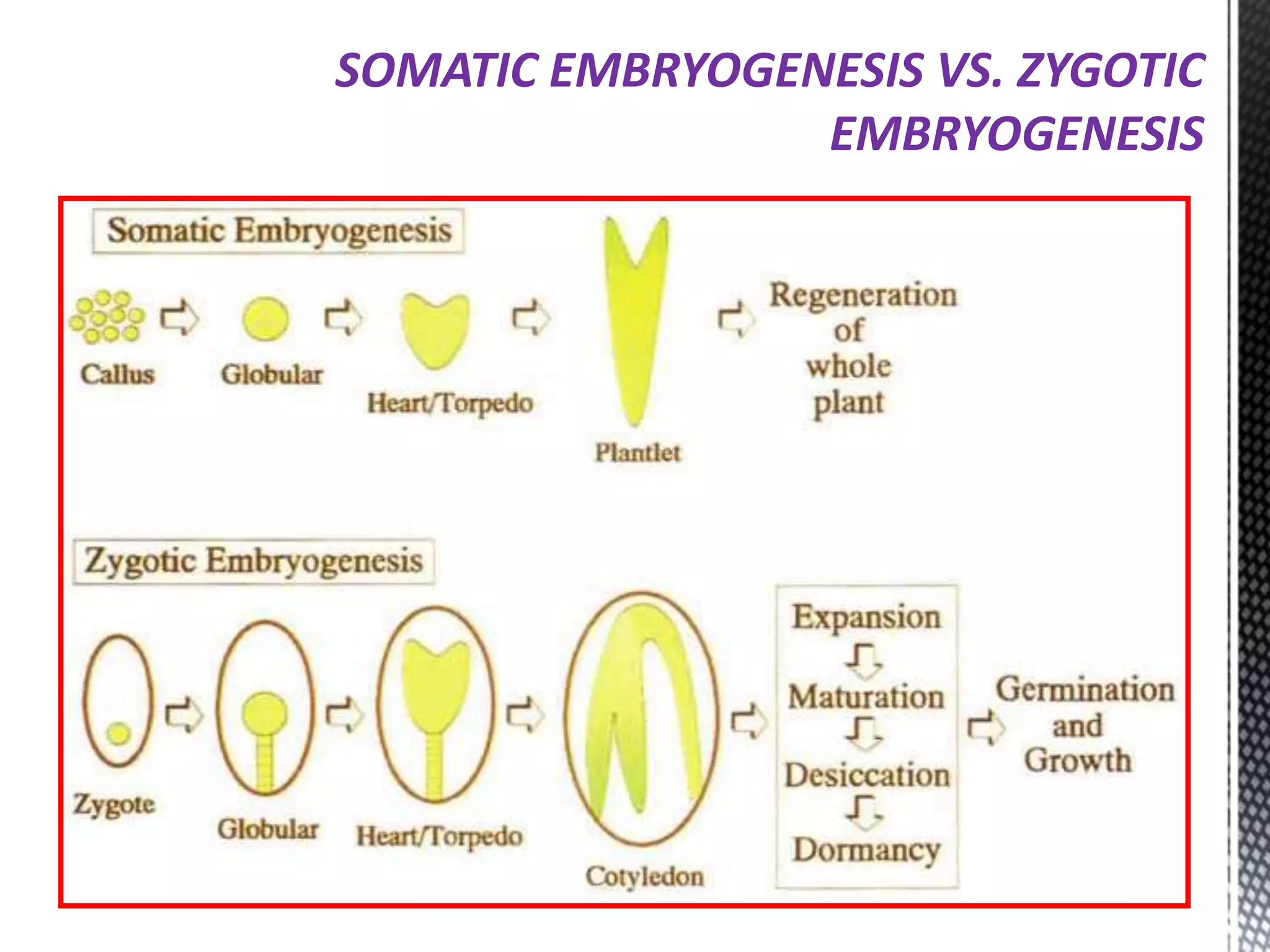 SOMATIC EMBRYOGENESIS VS. ZYGOTIC EMBRYOGENESIS

Somatic Embryogenesis

Callus

Globular

Heart/Torpedo

Plantlet

Regeneration of whole plant

Zygotic Embryogenesis

Zygote

Globular

Heart/Torpedo

Cotyledon

Expansion

Maturation

Desiccation

Dormancy

Germination and Growth